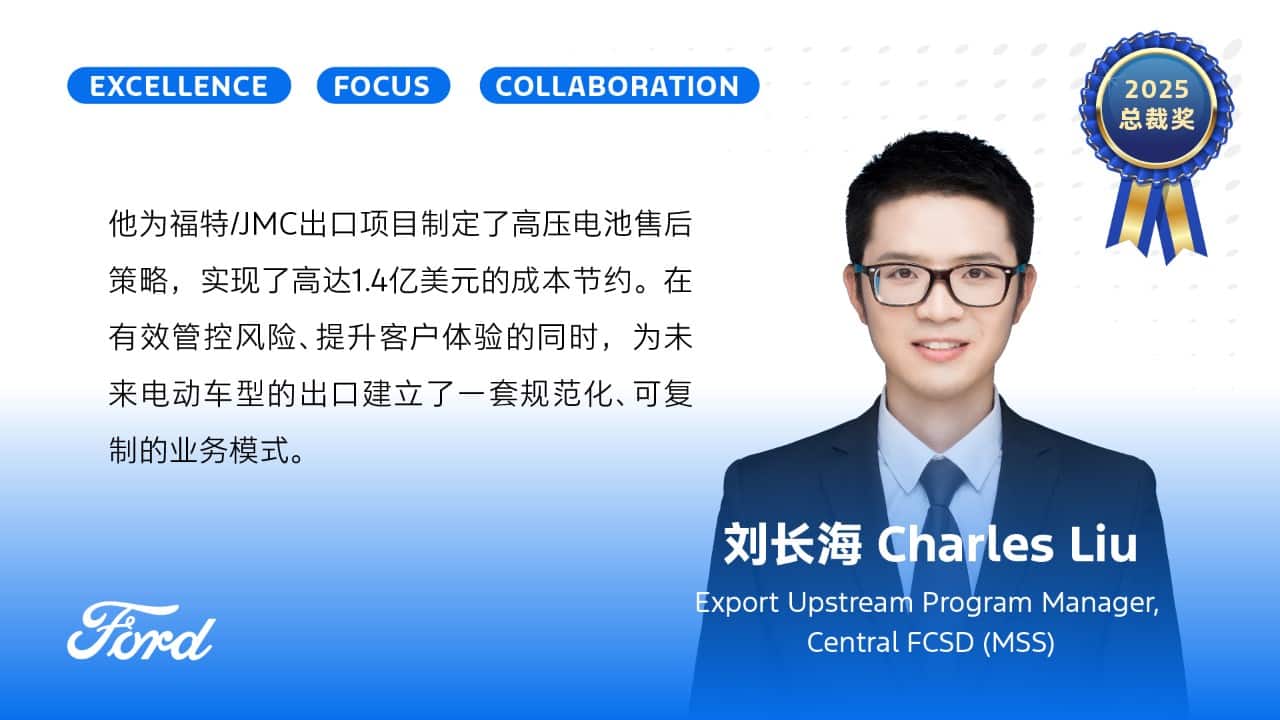 EXCELLENCE FOCUS COLLABORATION

2025
总裁奖

他为福特/JMC出口项目制定了高压电池售后策略，实现了高达1.4亿美元的成本节约。在有效管控风险、提升客户体验的同时，为未来电动车型的出口建立了一套规范化、可复制的业务模式。

刘长海 Charles Liu
Export Upstream Program Manager, Central FCSD (MSS)

Ford